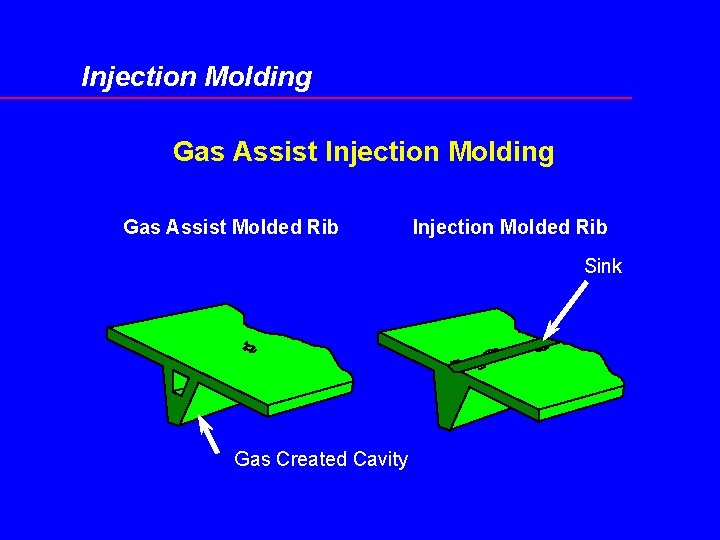 Injection Molding

Gas Assist Injection Molding

Gas Assist Molded Rib

Injection Molded Rib

Sink

Gas Created Cavity